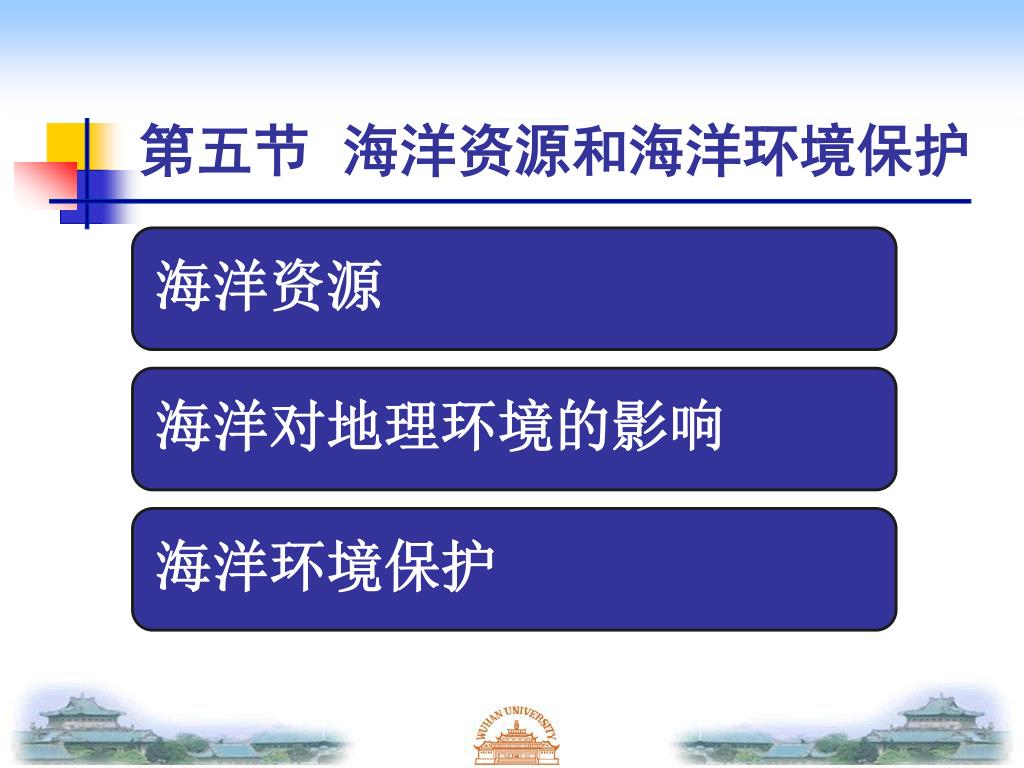 第五节 海洋资源和海洋环境保护

海洋资源

海洋对地理环境的影响

海洋环境保护

WUHAN UNIVERSITY